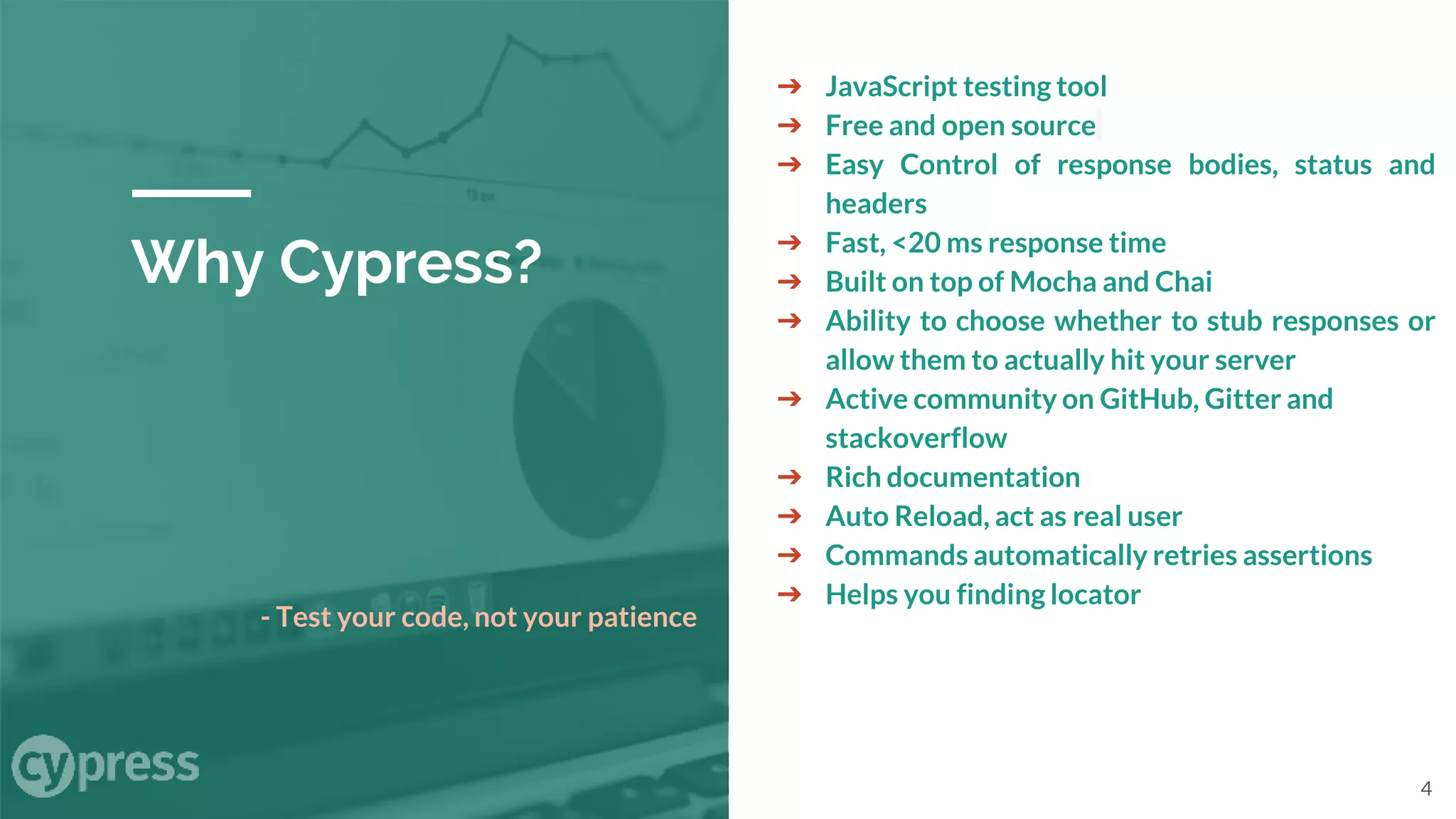 Why Cypress?

- Test your code, not your patience

cypress

➔ JavaScript testing tool
➔ Free and open source
➔ Easy Control of response bodies, status and headers
➔ Fast, <20 ms response time
➔ Built on top of Mocha and Chai
➔ Ability to choose whether to stub responses or allow them to actually hit your server
➔ Active community on GitHub, Gitter and stackoverflow
➔ Rich documentation
➔ Auto Reload, act as real user
➔ Commands automatically retries assertions
➔ Helps you finding locator

4